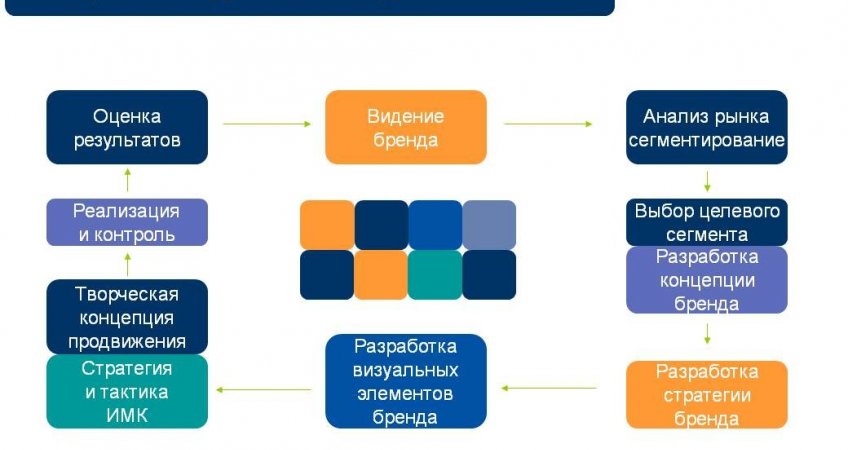 Оценка результатов

Видение бренда

Анализ рынка сегментирование

Выбор целевого сегмента

Разработка концепции бренда

Разработка стратегии бренда

Разработка визуальных элементов бренда

Стратегия и тактика ИМК

Творческая концепция продвижения

Реализация и контроль